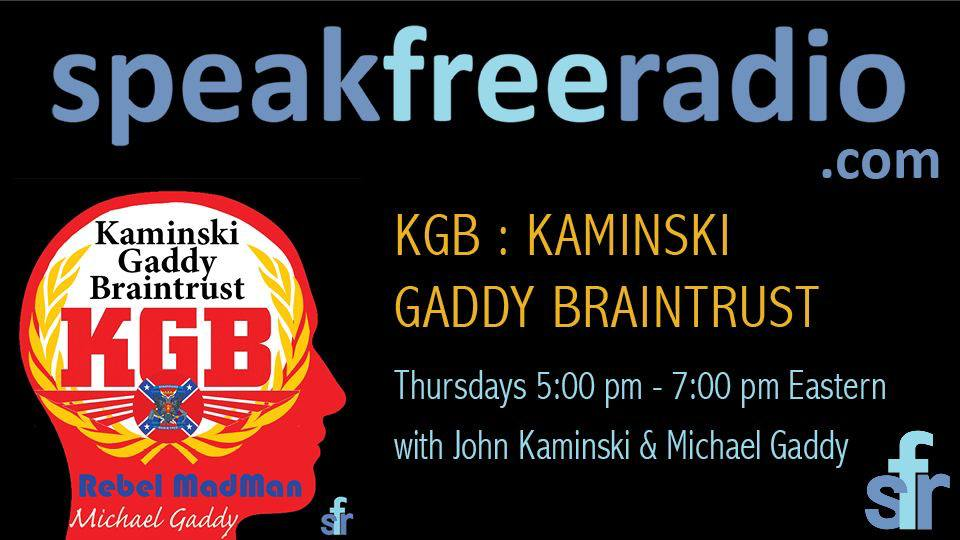 speakfreeradio
.com

Kaminski Gaddy Braintrust
KGB
Rebel MadMan
Michael Gaddy
sfr

KGB : KAMINSKI GADDY BRAINTRUST

Thursdays 5:00 pm - 7:00 pm Eastern
with John Kaminski & Michael Gaddy

sfr